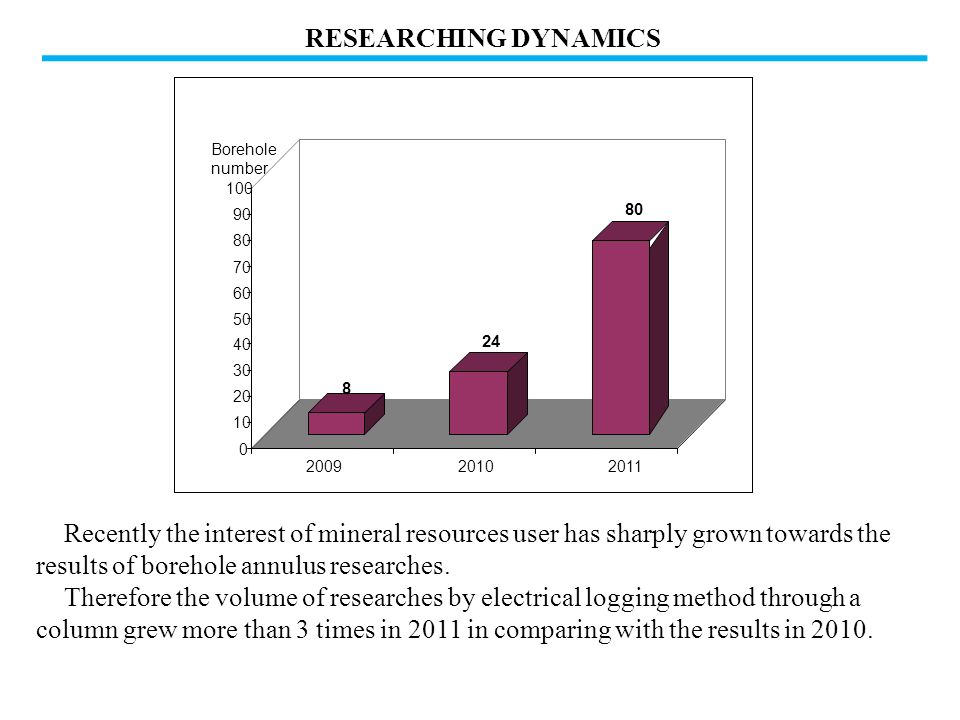 RESEARCHING DYNAMICS

Borehole number

100
90
80
70
60
50
40
30
20
10
0

8
24
80

2009
2010
2011

Recently the interest of mineral resources user has sharply grown towards the results of borehole annulus researches.

Therefore the volume of researches by electrical logging method through a column grew more than 3 times in 2011 in comparing with the results in 2010.